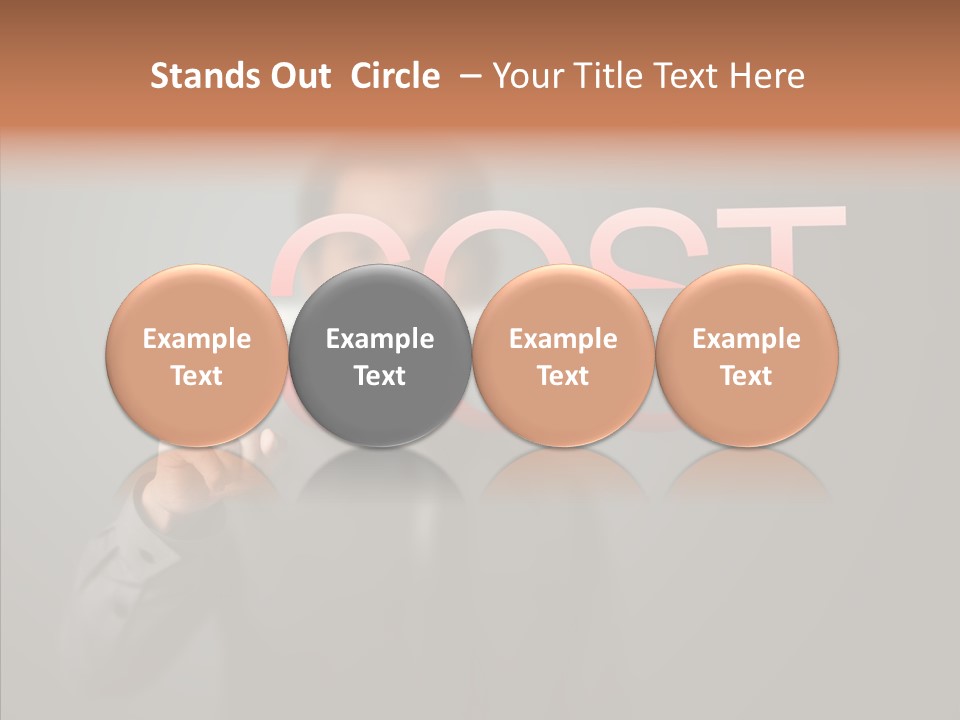 Stands Out Circle – Your Title Text Here

COST

Example Text

Example Text

Example Text

Example Text